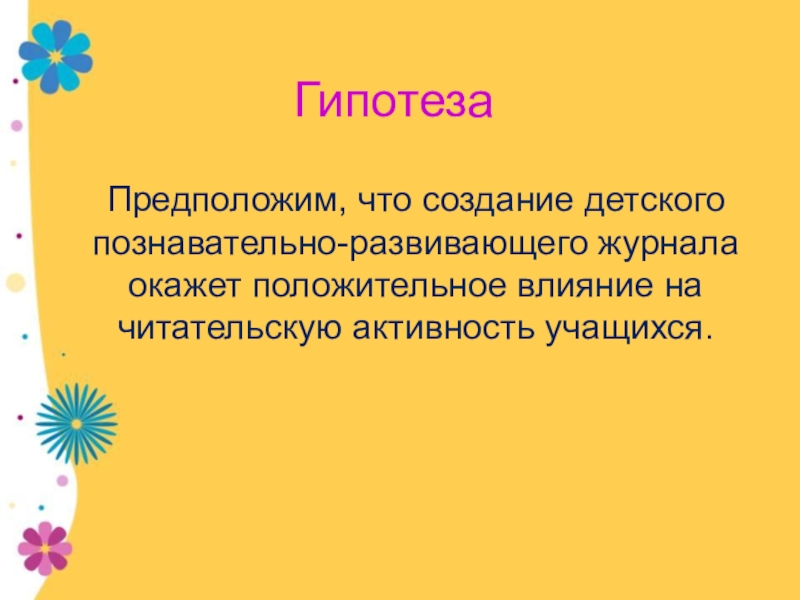 Гипотеза

Предположим, что создание детского познавательно-развивающего журнала окажет положительное влияние на читательскую активность учащихся.